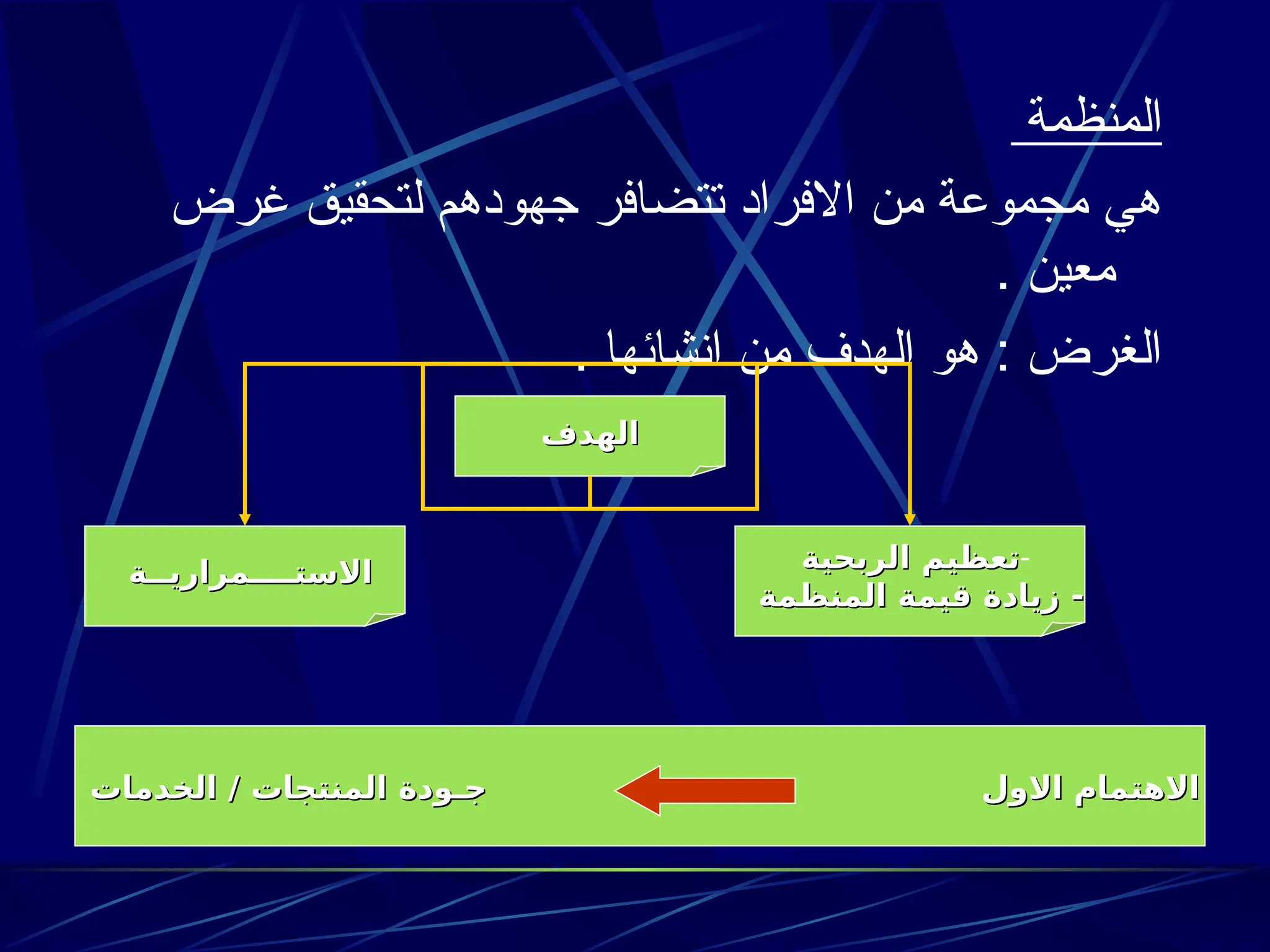 المنظمة

هي مجموعة من الافراد تتضافر جهودهم لتحقيق غرض معين .

الغرض : هو الهدف من انشائها .

الهدف

-تعظيم الربحية
- زيادة قيمة المنظمة

الاستـــــمراريــة

الاهتمام الاول

جـودة المنتجات / الخدمات